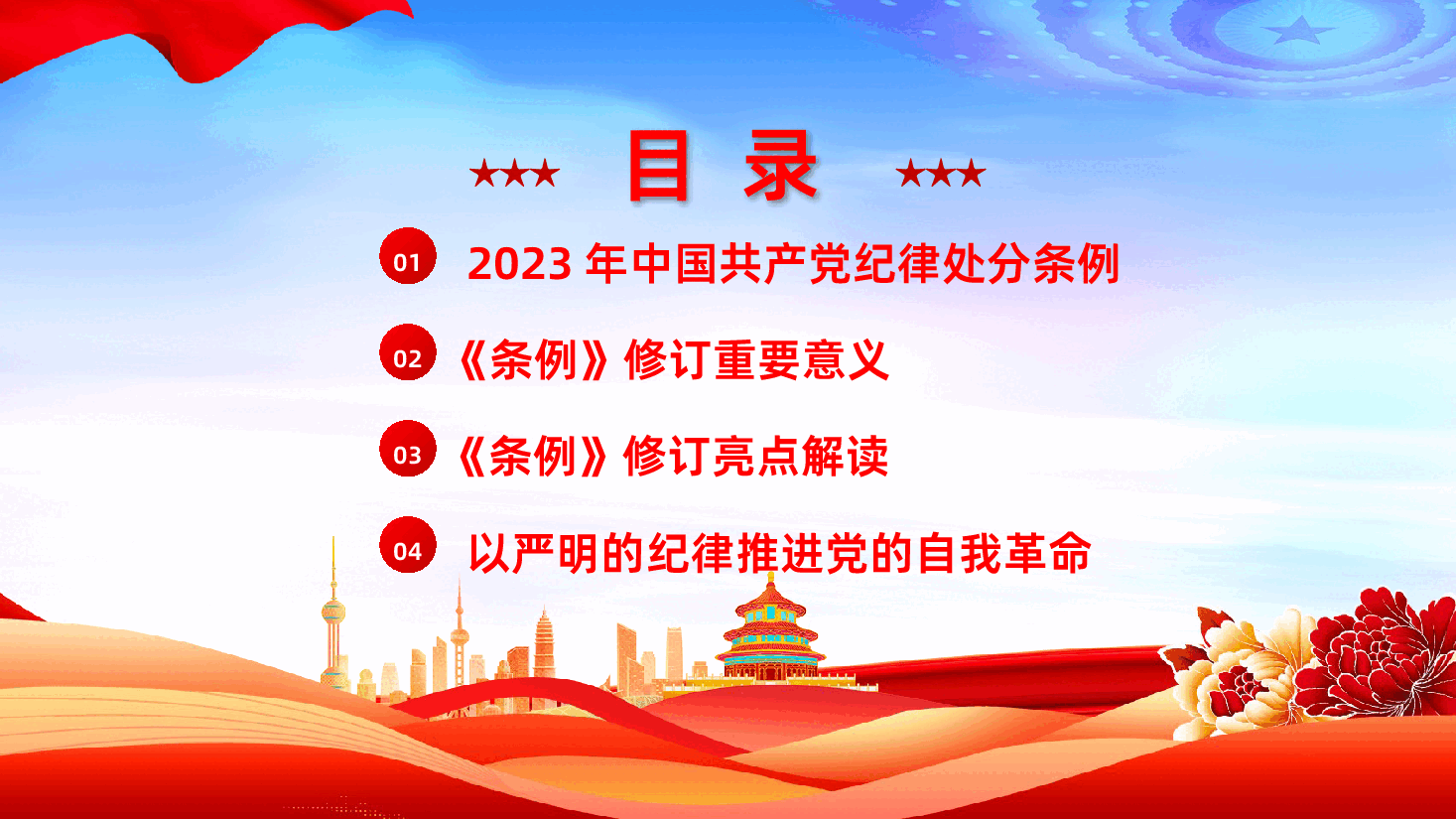 ★★★ 目 录 ★★★

01 2023 年中国共产党纪律处分条例

02 《条例》修订重要意义

03 《条例》修订亮点解读

04 以严明的纪律推进党的自我革命